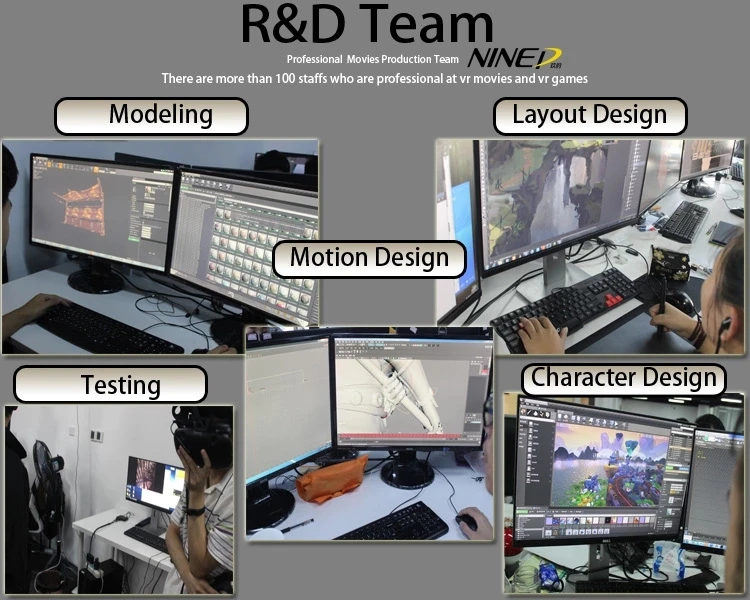 R&D Team

Professional Movies Production Team NINED

There are more than 100 staffs who are professional at vr movies and vr games

Modeling

Layout Design

Motion Design

Testing

Character Design